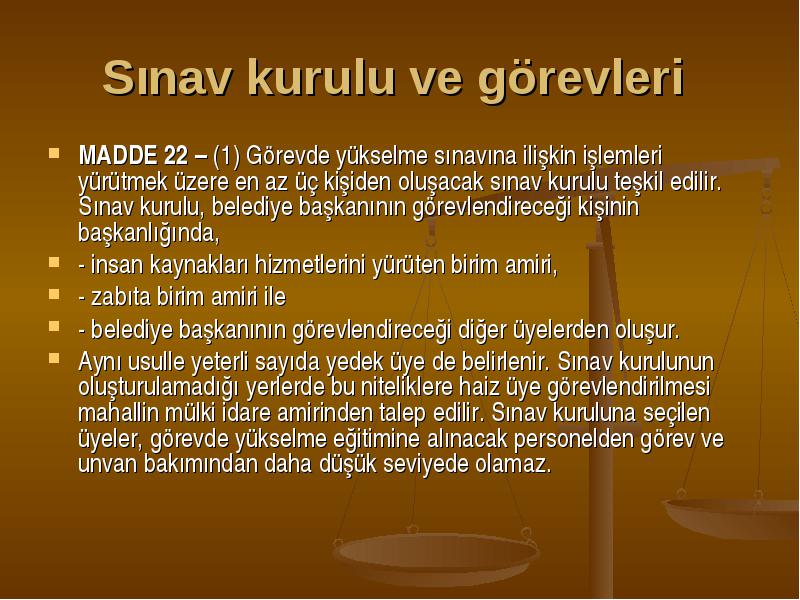 Sınav kurulu ve görevleri

MADDE 22 – (1) Görevde yükselme sınavına ilişkin işlemleri yürütmek üzere en az üç kişiden oluşacak sınav kurulu teşkil edilir. Sınav kurulu, belediye başkanının görevlendireceği kişinin başkanlığında,

- insan kaynakları hizmetlerini yürüten birim amiri,

- zabıta birim amiri ile

- belediye başkanının görevlendireceği diğer üyelerden oluşur.

Aynı usulle yeterli sayıda yedek üye de belirlenir. Sınav kurulunun oluşturulamadığı yerlerde bu niteliklere haiz üye görevlendirilmesi mahallin mülki idare amirinden talep edilir. Sınav kuruluna seçilen üyeler, görevde yükselme eğitimine alınacak personelden görev ve unvan bakımından daha düşük seviyede olamaz.